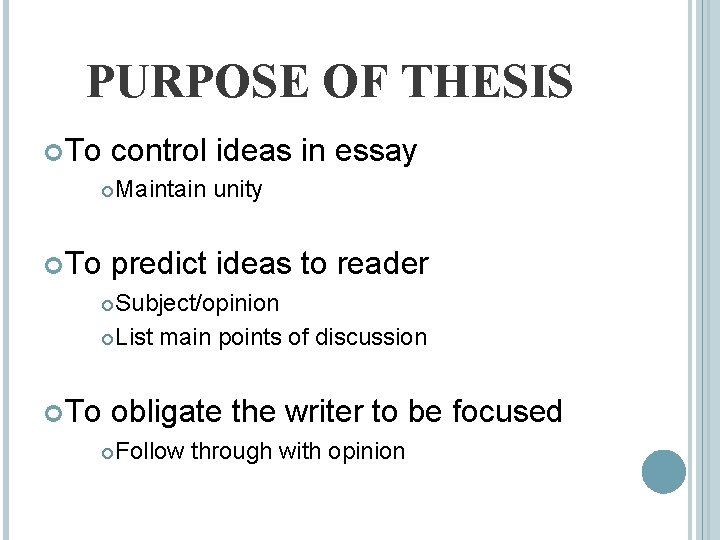 PURPOSE OF THESIS

To control ideas in essay

Maintain unity

To predict ideas to reader

Subject/opinion

List main points of discussion

To obligate the writer to be focused

Follow through with opinion